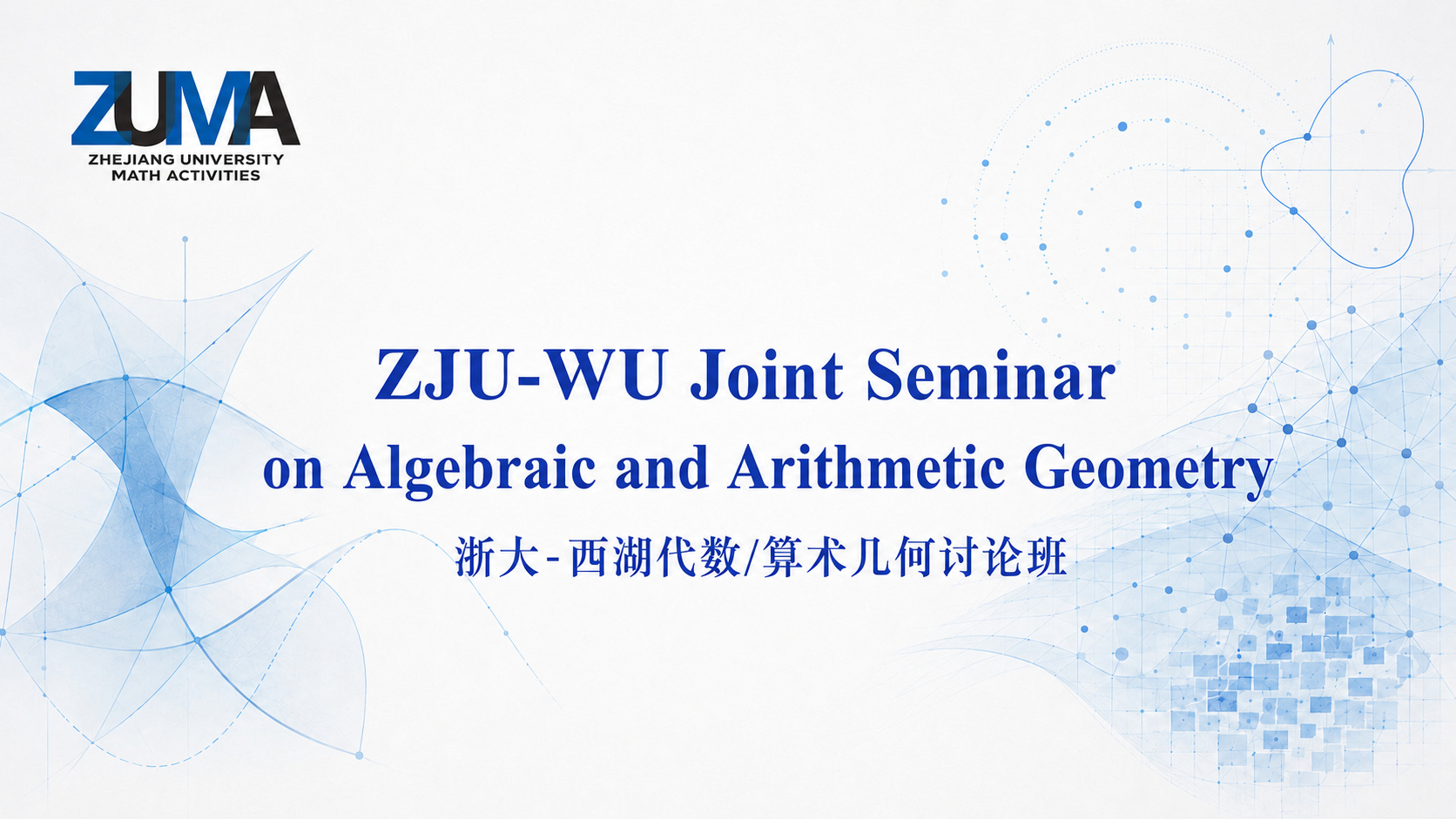 ZUMA
ZHEJIANG UNIVERSITY
MATH ACTIVITIES

ZJU-WU Joint Seminar
on Algebraic and Arithmetic Geometry

浙大-西湖代数/算术几何讨论班